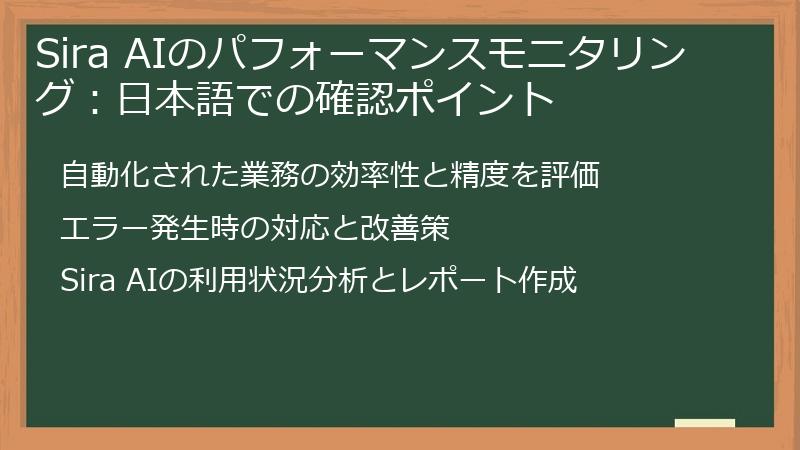 Sira AIのパフォーマンスモニタリング：日本語での確認ポイント

自動化された業務の効率性と精度を評価

エラー発生時の対応と改善策

Sira AIの利用状況分析とレポート作成